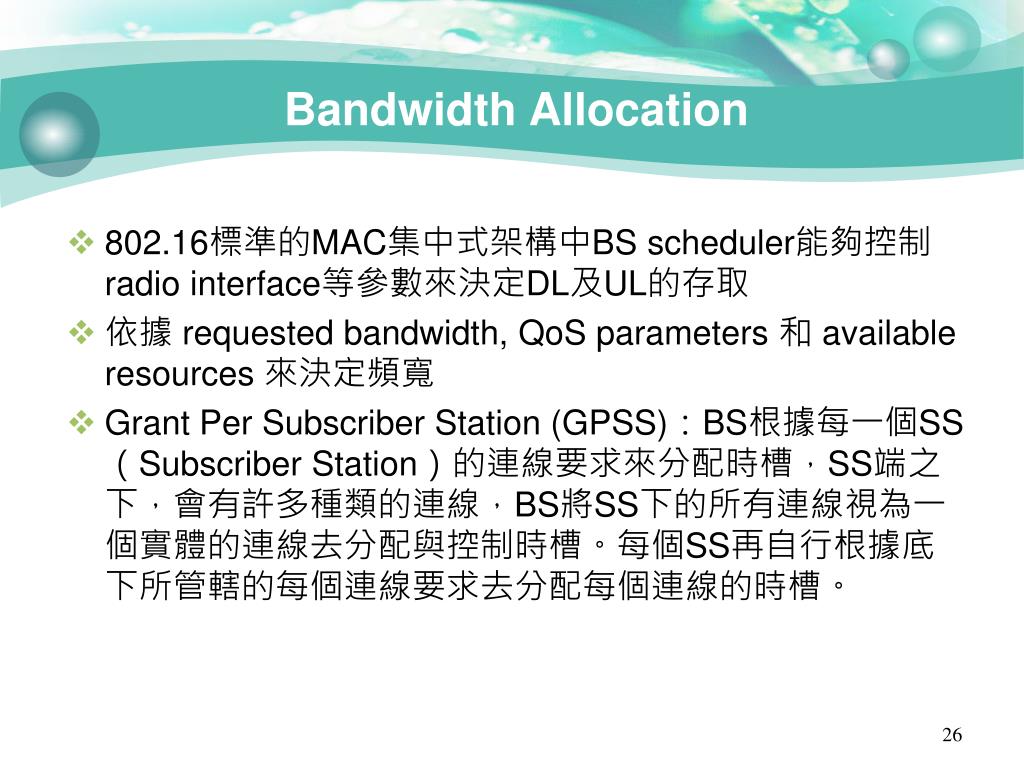 Bandwidth Allocation

❖ 802.16標準的MAC集中式架構中BS scheduler能夠控制radio interface等參數來決定DL及UL的存取

❖ 依據 requested bandwidth, QoS parameters 和 available resources 來決定頻寬

❖ Grant Per Subscriber Station (GPSS)：BS根據每一個SS（Subscriber Station）的連線要求來分配時槽，SS端之下，會有許多種類的連線，BS將SS下的所有連線視為一個實體的連線去分配與控制時槽。每個SS再自行根據底下所管轄的每個連線要求去分配每個連線的時槽。

26